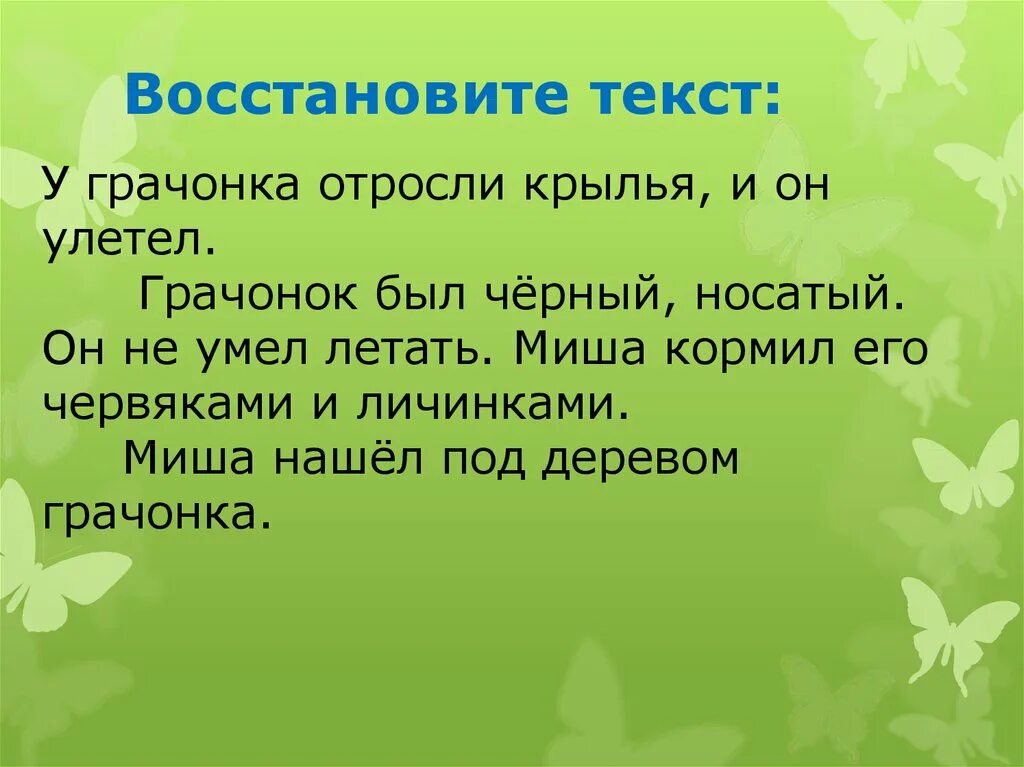 Восстановите текст:

У грачонка отросли крылья, и он улетел.

Грачонок был чёрный, носатый. Он не умел летать. Миша кормил его червяками и личинками.

Миша нашёл под деревом грачонка.